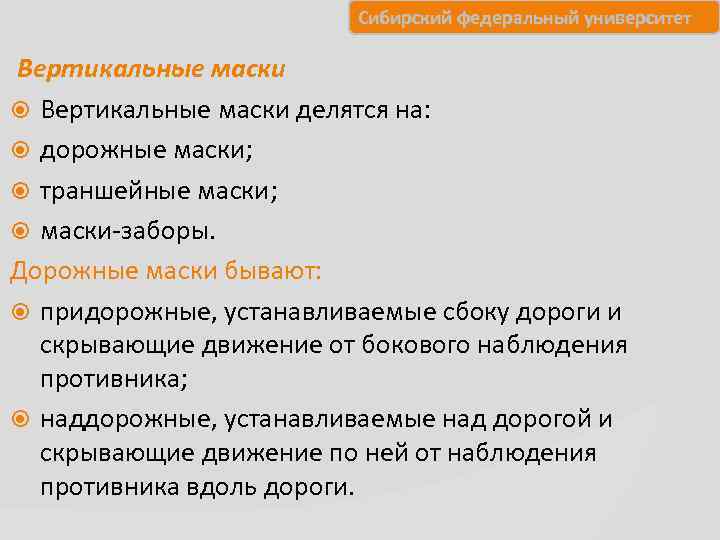 Сибирский федеральный университет

Вертикальные маски

Вертикальные маски делятся на:

дорожные маски;

траншейные маски;

маски-заборы.

Дорожные маски бывают:

придорожные, устанавливаемые сбоку дороги и скрывающие движение от бокового наблюдения противника;

наддорожные, устанавливаемые над дорогой и скрывающие движение по ней от наблюдения противника вдоль дороги.